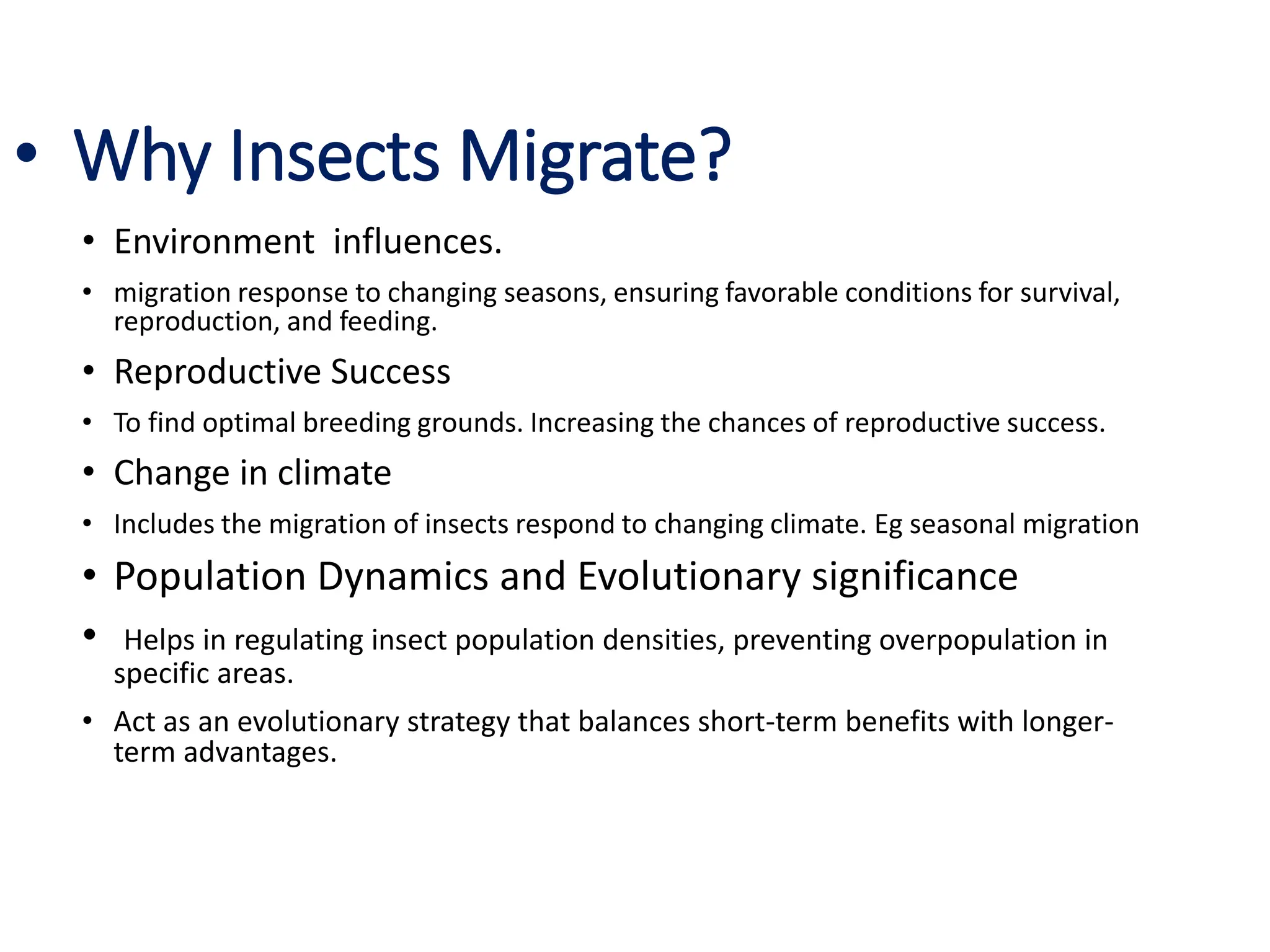 • Why Insects Migrate?

• Environment influences.

• migration response to changing seasons, ensuring favorable conditions for survival, reproduction, and feeding.

• Reproductive Success

• To find optimal breeding grounds. Increasing the chances of reproductive success.

• Change in climate

• Includes the migration of insects respond to changing climate. Eg seasonal migration

• Population Dynamics and Evolutionary significance

• Helps in regulating insect population densities, preventing overpopulation in specific areas.

• Act as an evolutionary strategy that balances short-term benefits with longer-term advantages.